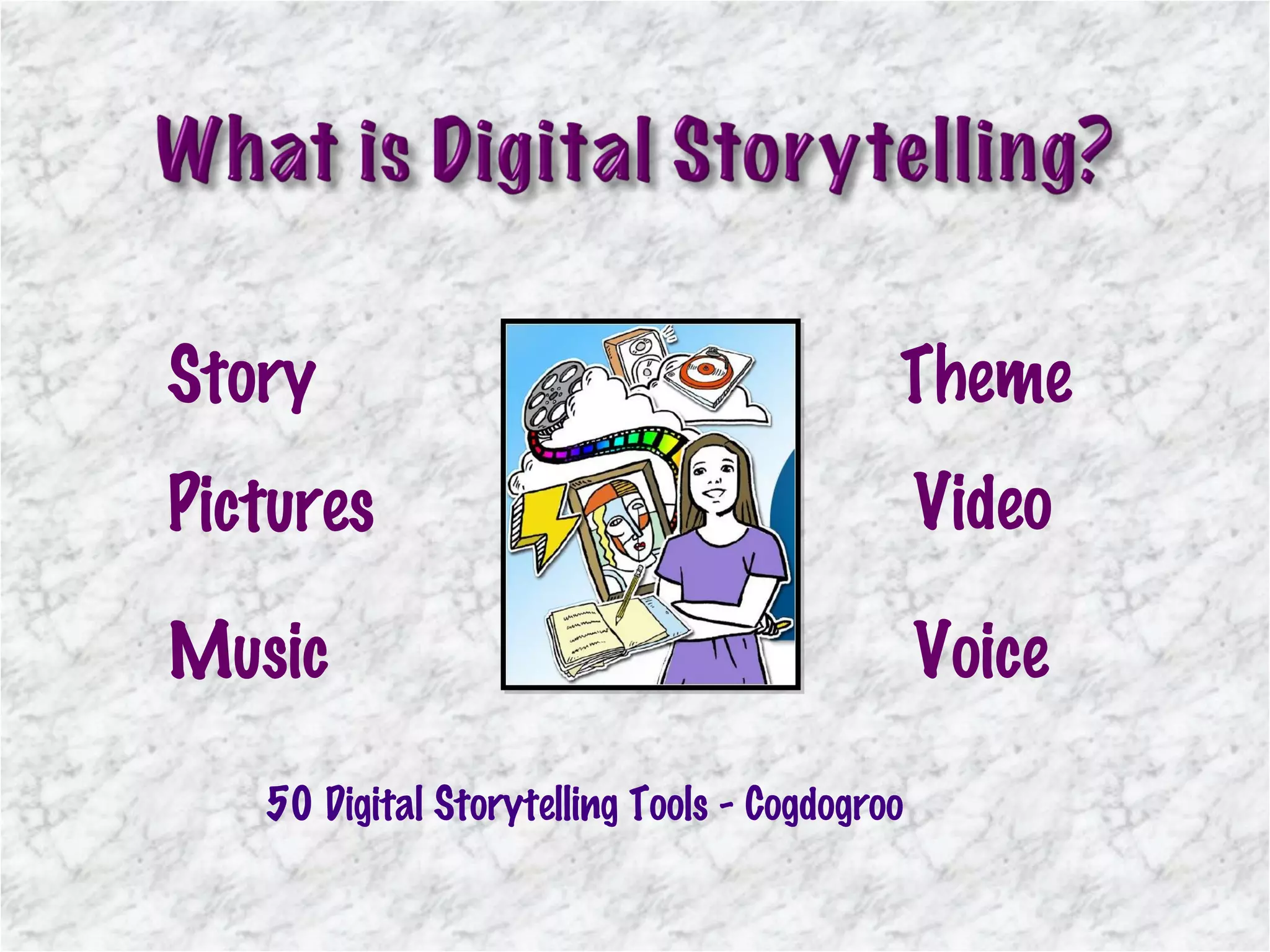 What is Digital Storytelling?

Story

Pictures

Music

Theme

Video

Voice

50 Digital Storytelling Tools - Cogdogroo